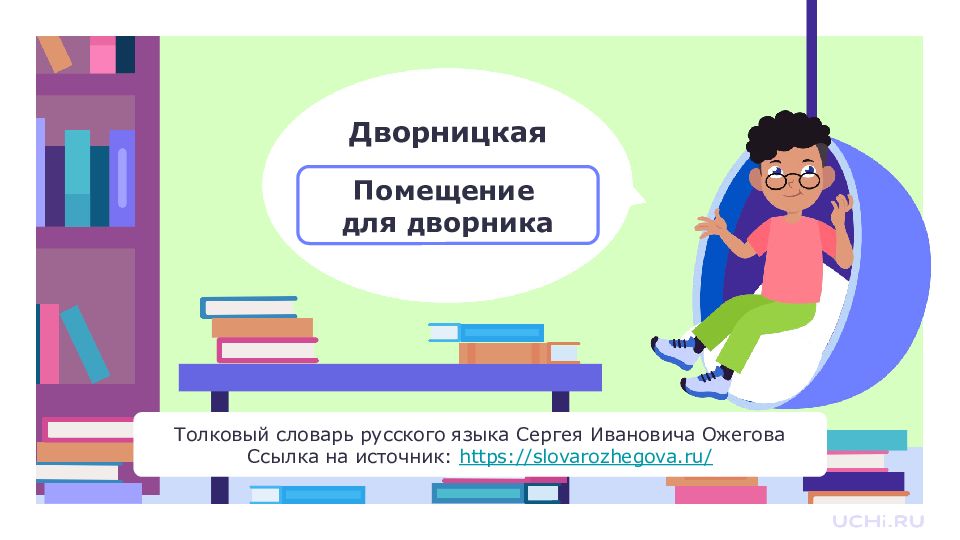 Дворницкая

Помещение для дворника

Толковый словарь русского языка Сергея Ивановича Ожегова
Ссылка на источник: https://slovarozhegova.ru/

UCHi.RU